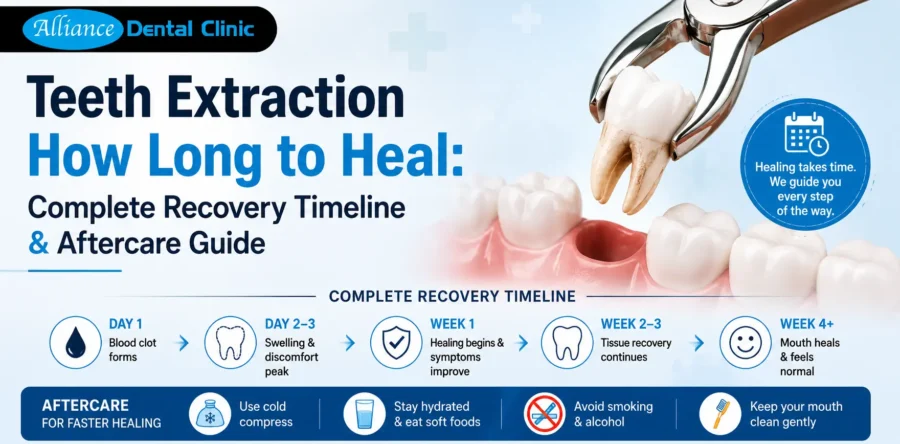 Alliance Dental Clinic

Teeth Extraction How Long to Heal: Complete Recovery Timeline & Aftercare Guide

Healing takes time. We guide you every step of the way.

COMPLETE RECOVERY TIMELINE

DAY 1
Blood clot forms

DAY 2–3
Swelling & discomfort peak

WEEK 1
Healing begins & symptoms improve

WEEK 2–3
Tissue recovery continues

WEEK 4+
Mouth heals & feels normal

AFTERCARE
FOR FASTER HEALING

Use cold compress

Stay hydrated & eat soft foods

Avoid smoking & alcohol

Keep your mouth clean gently